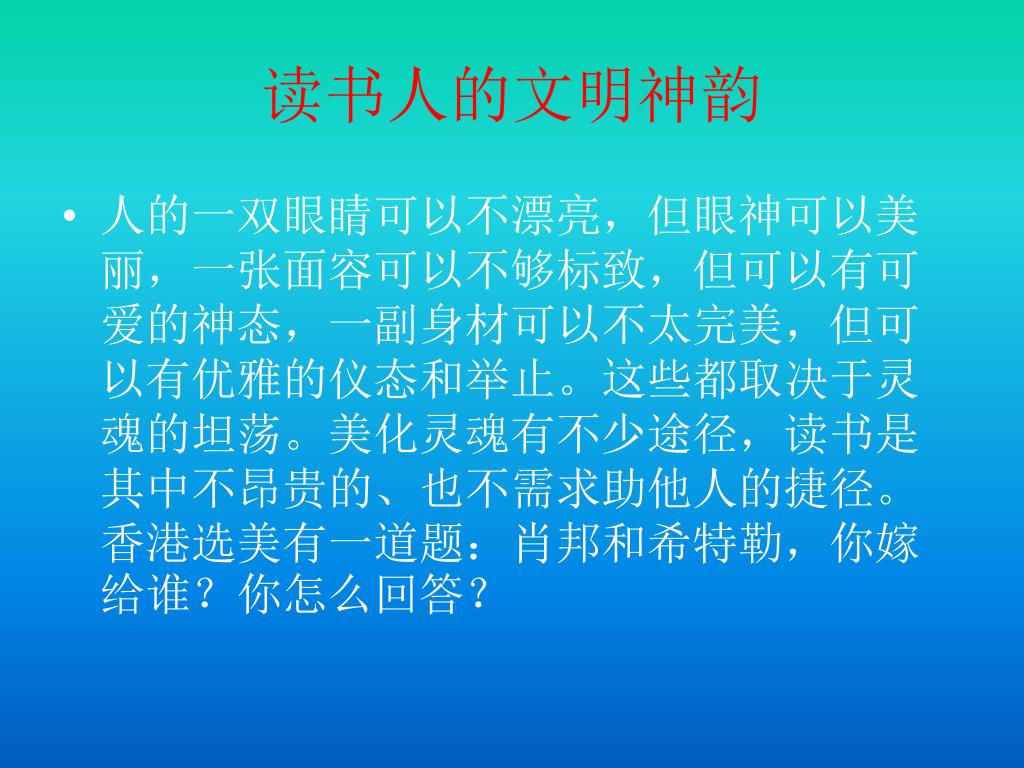 读书人的文明神韵

• 人的一双眼睛可以不漂亮，但眼神可以美丽，一张面容可以不够标致，但可以有可爱的神态，一副身材可以不太完美，但可以有优雅的仪态和举止。这些都取决于灵魂的坦荡。美化灵魂有不少途径，读书是其中不昂贵的、也不需求助他人的捷径。香港选美有一道题：肖邦和希特勒，你嫁给谁？你怎么回答？